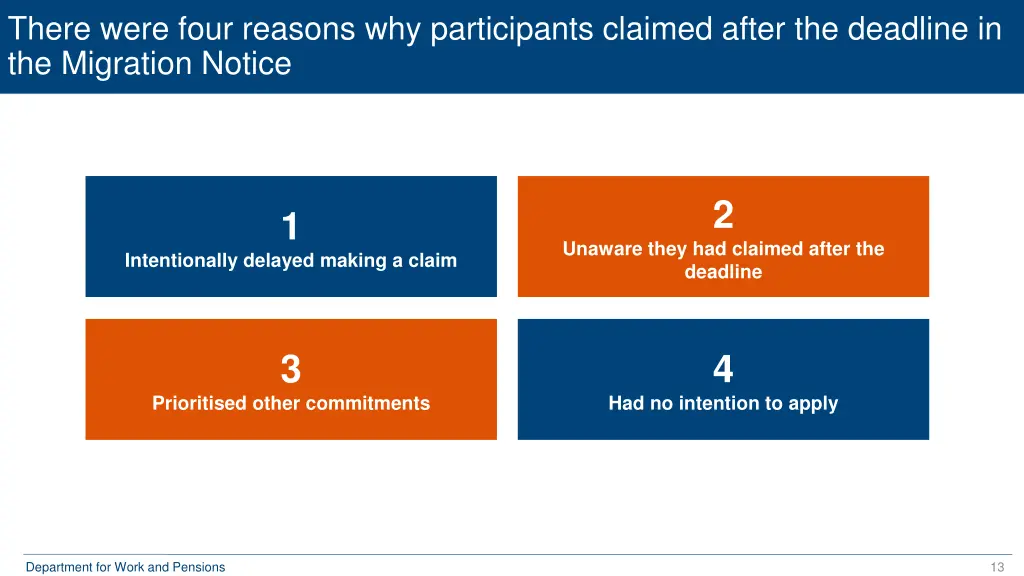 There were four reasons why participants claimed after the deadline in the Migration Notice

1
Intentionally delayed making a claim

2
Unaware they had claimed after the deadline

3
Prioritised other commitments

4
Had no intention to apply

Department for Work and Pensions

13